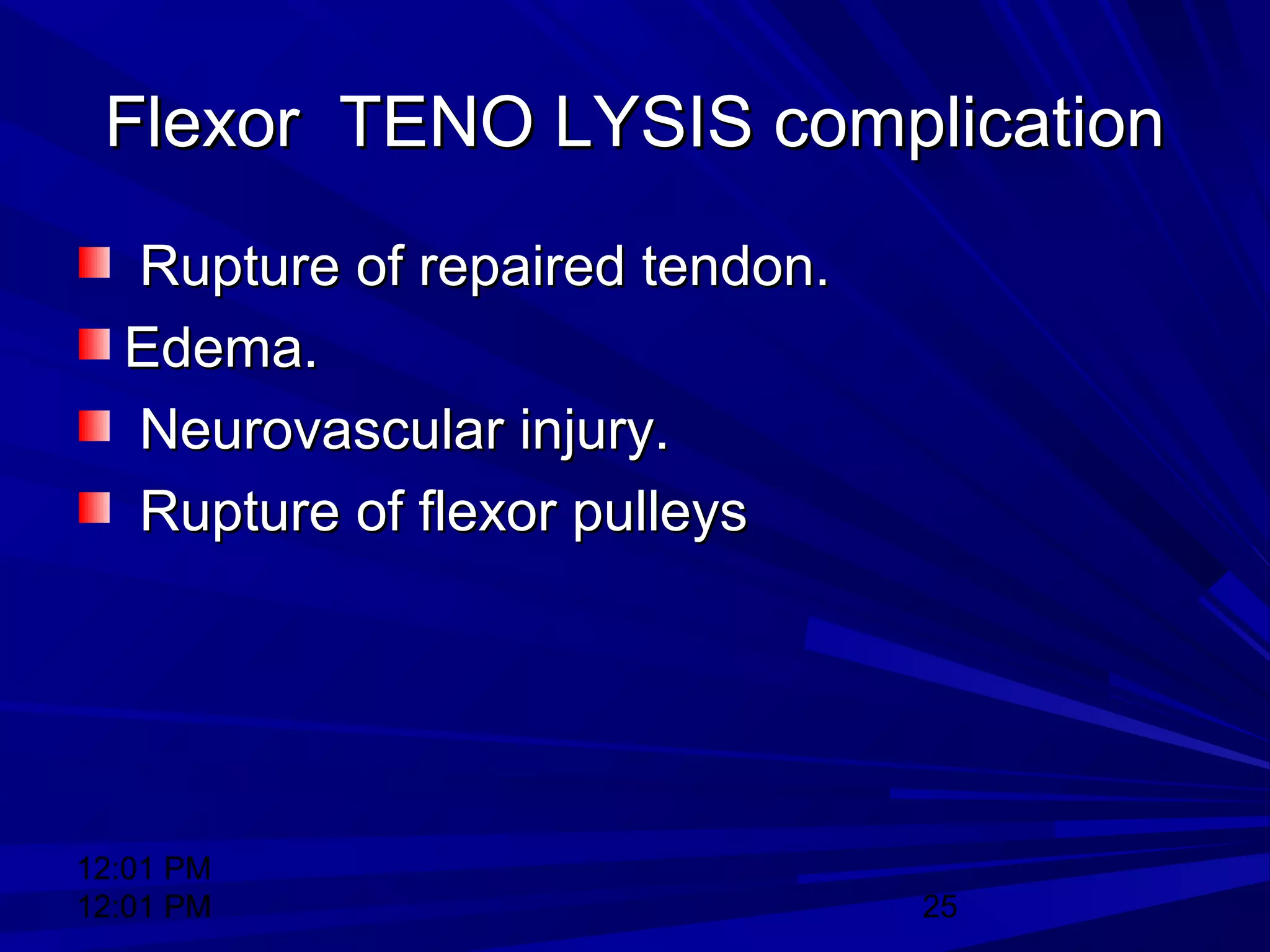 Flexor TENO LYSIS complication

Rupture of repaired tendon.

Edema.

Neurovascular injury.

Rupture of flexor pulleys

12:01 PM
12:01 PM

25